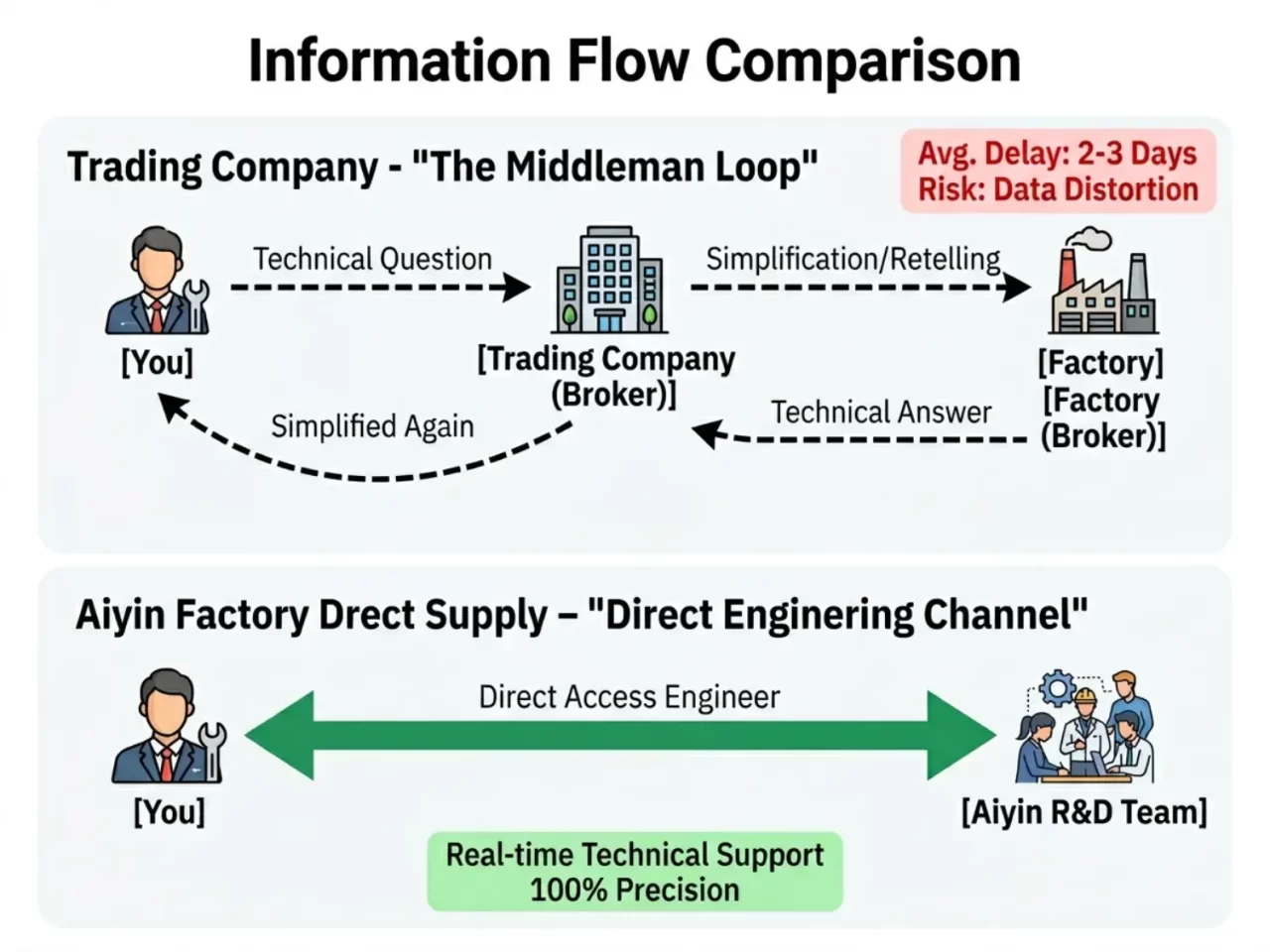 Information Flow Comparison

Trading Company - "The Middleman Loop"

Avg. Delay: 2-3 Days
Risk: Data Distortion

Technical Question

Simplification/Retelling

[You]

[Trading Company (Broker)]

[Factory]
[Factory (Broker)]

Simplified Again

Technical Answer

Aiyin Factory Drect Supply – "Direct Enginering Channel"

Direct Access Engineer

[You]

[Aiyin R&D Team]

Real-time Technical Support
100% Precision